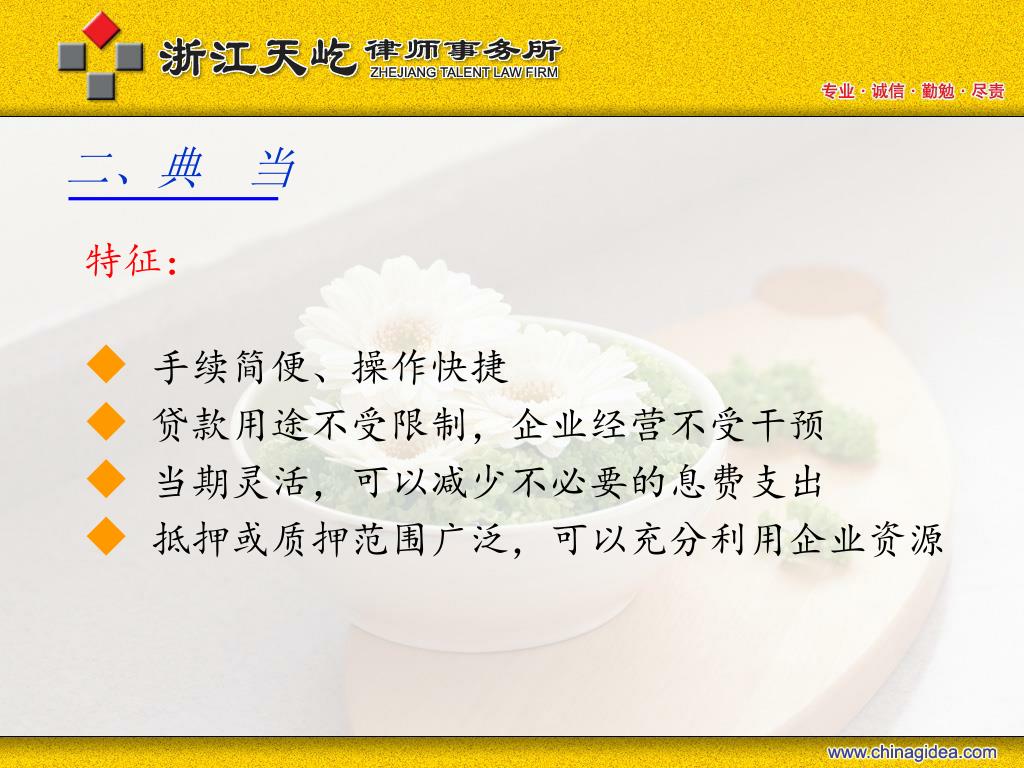 浙江天屹 律师事务所
ZHEJIANG TALENT LAW FIRM

专业 · 诚信 · 勤勉 · 尽责

二、典　当

特征：

◆ 手续简便、操作快捷
◆ 贷款用途不受限制，企业经营不受干预
◆ 当期灵活，可以减少不必要的息费支出
◆ 抵押或质押范围广泛，可以充分利用企业资源

www.chinagidea.com